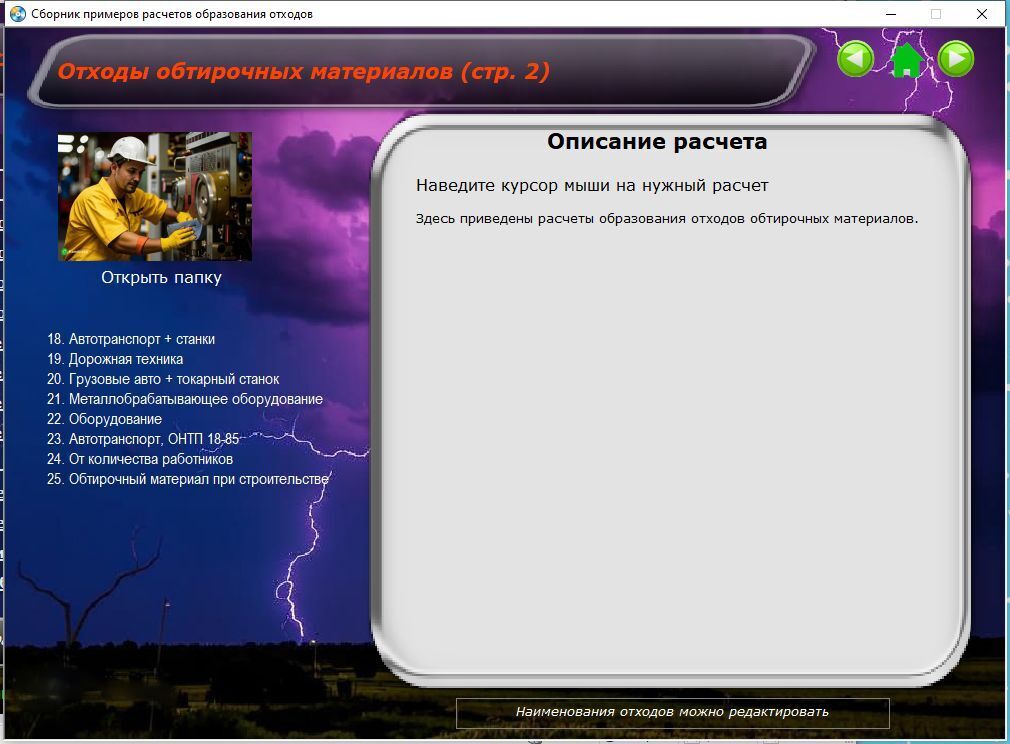 Сборник примеров расчетов образования отходов

Отходы обтирочных материалов (стр. 2)

Открыть папку

18. Автотранспорт + станки
19. Дорожная техника
20. Грузовые авто + токарный станок
21. Металлобрабатывающее оборудование
22. Оборудование
23. Автотранспорт, ОНТП 18-85
24. От количества работников
25. Обтирочный материал при строительстве

Описание расчета

Наведите курсор мыши на нужный расчет

Здесь приведены расчеты образования отходов обтирочных материалов.

Наименования отходов можно редактировать